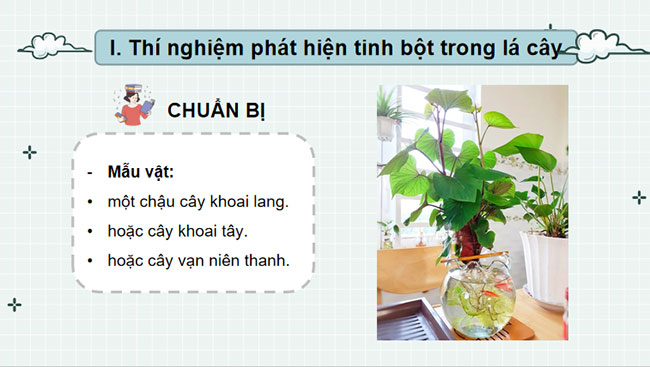 I. Thí nghiệm phát hiện tinh bột trong lá cây

CHUẨN BỊ

- Mẫu vật:
• một chậu cây khoai lang.
• hoặc cây khoai tây.
• hoặc cây vạn niên thanh.